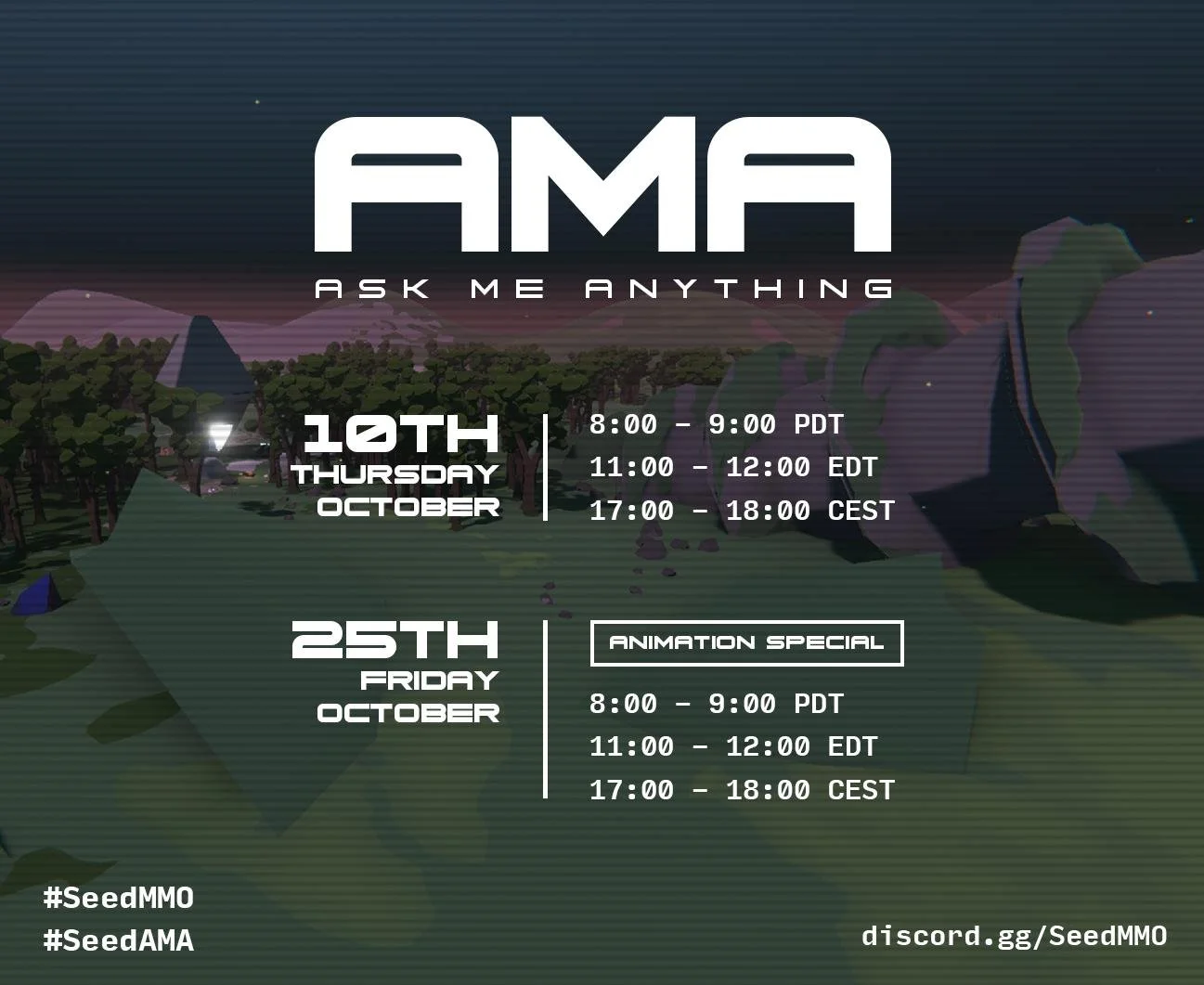 AMA
ASK ME ANYTHING

10TH
THURSDAY
OCTOBER

8:00 - 9:00 PDT
11:00 - 12:00 EDT
17:00 - 18:00 CEST

25TH
FRIDAY
OCTOBER

ANIMATION SPECIAL

8:00 - 9:00 PDT
11:00 - 12:00 EDT
17:00 - 18:00 CEST

#SeedMMO
#SeedAMA

discord.gg/SeedMMO